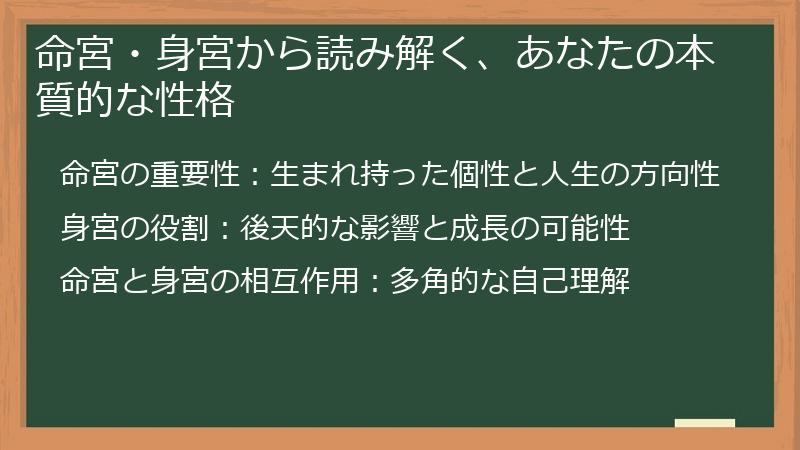 命宮・身宮から読み解く、あなたの本質的な性格

命宮の重要性：生まれ持った個性と人生の方向性

身宮の役割：後天的な影響と成長の可能性

命宮と身宮の相互作用：多角的な自己理解